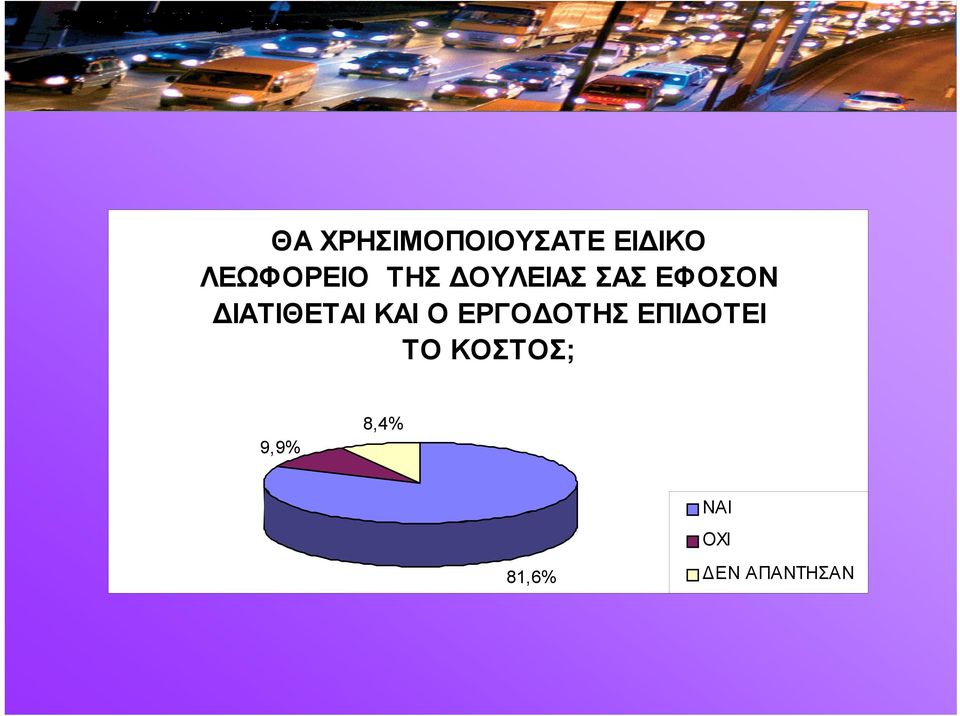 ΘΑ ΧΡΗΣΙΜΟΠΟΙΟΥΣΑΤΕ ΕΙΔΙΚΟ ΛΕΩΦΟΡΕΙΟ ΤΗΣ ΔΟΥΛΕΙΑΣ ΣΑΣ ΕΦΟΣΟΝ ΔΙΑΤΙΘΕΤΑΙ ΚΑΙ Ο ΕΡΓΟΔΟΤΗΣ ΕΠΙΔΟΤΕΙ ΤΟ ΚΟΣΤΟΣ;

8,4%
9,9%
81,6%

ΝΑΙ
ΟΧΙ
ΔΕΝ ΑΠΑΝΤΗΣΑΝ